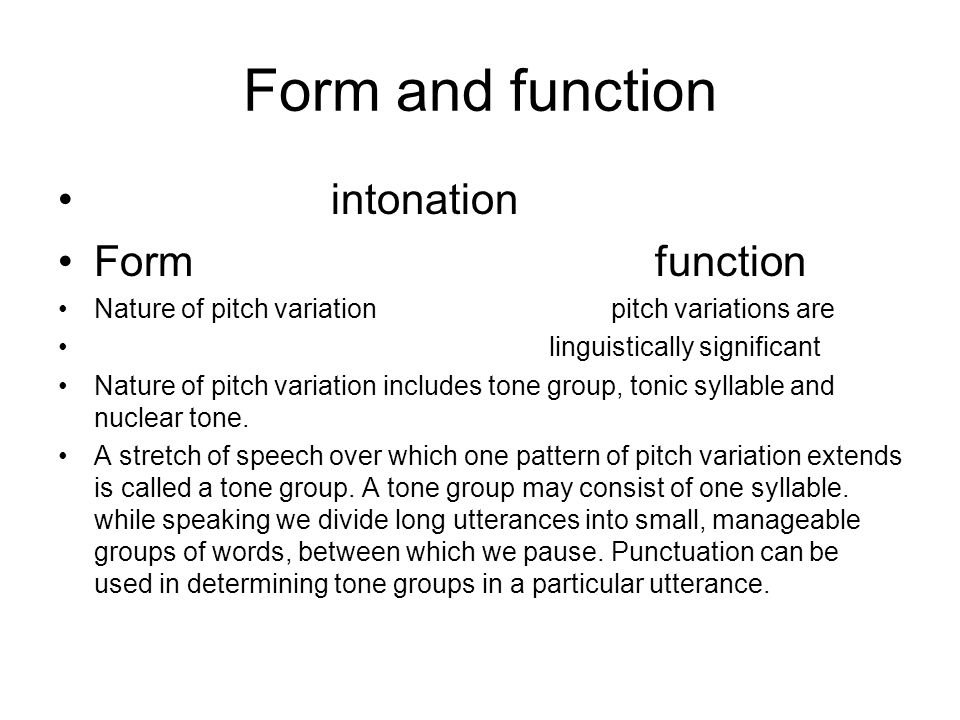 Form and function

• intonation

• Form function

• Nature of pitch variation pitch variations are

• linguistically significant

• Nature of pitch variation includes tone group, tonic syllable and nuclear tone.

• A stretch of speech over which one pattern of pitch variation extends is called a tone group. A tone group may consist of one syllable. while speaking we divide long utterances into small, manageable groups of words, between which we pause. Punctuation can be used in determining tone groups in a particular utterance.